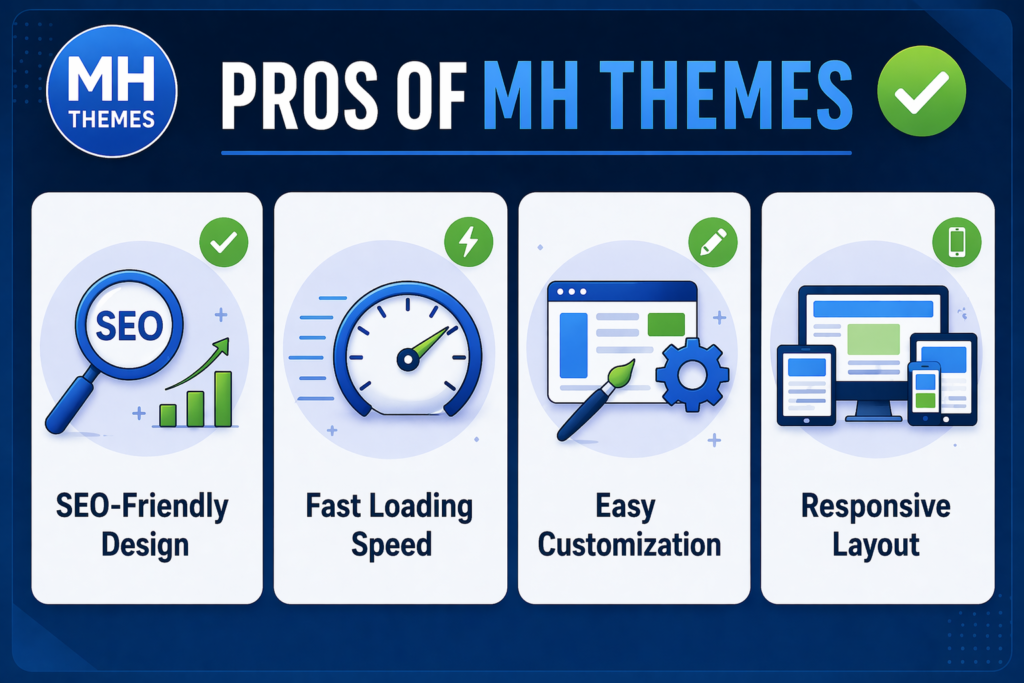 MH THEMES

PROS OF MH THEMES

SEO

SEO-Friendly Design

Fast Loading Speed

Easy Customization

Responsive Layout